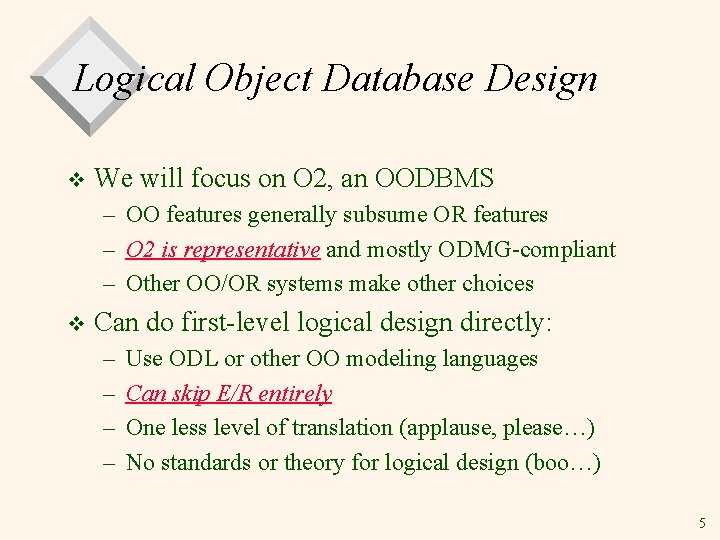 Logical Object Database Design

❖ We will focus on O2, an OODBMS
– OO features generally subsume OR features
– O2 is representative and mostly ODMG-compliant
– Other OO/OR systems make other choices

❖ Can do first-level logical design directly:
– Use ODL or other OO modeling languages
– Can skip E/R entirely
– One less level of translation (applause, please…)
– No standards or theory for logical design (boo…)

5